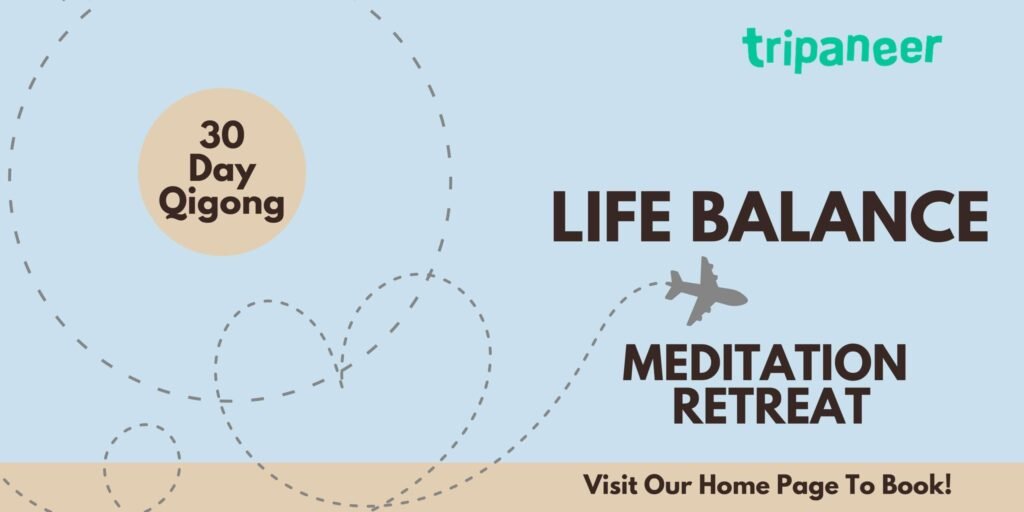 tripaneer

30 Day Qigong

LIFE BALANCE

MEDITATION RETREAT

Visit Our Home Page To Book!